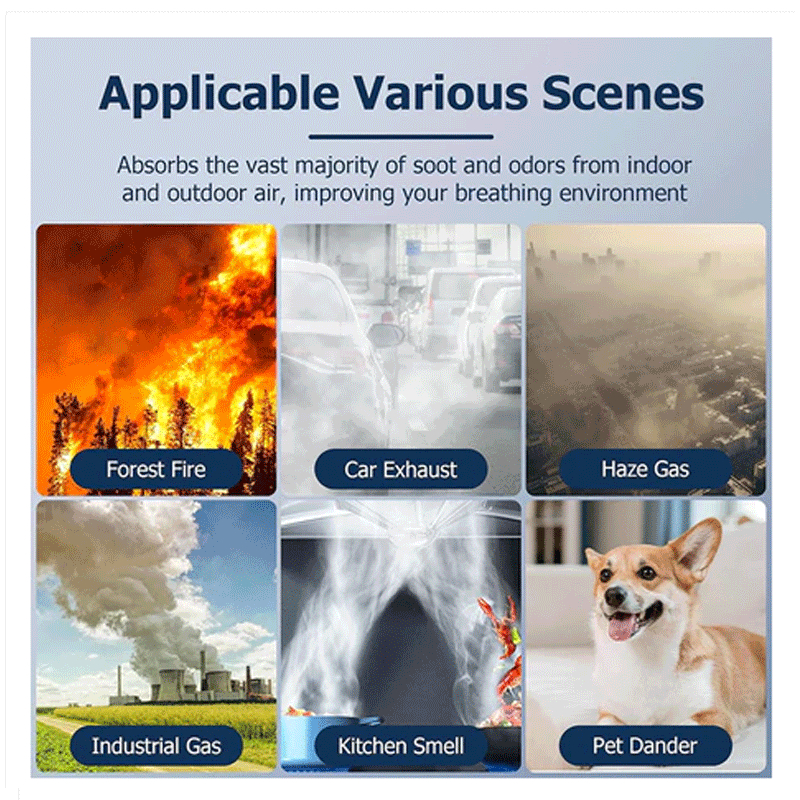 Applicable Various Scenes

Absorbs the vast majority of soot and odors from indoor and outdoor air, improving your breathing environment

Forest Fire

Car Exhaust

Haze Gas

Industrial Gas

Kitchen Smell

Pet Dander